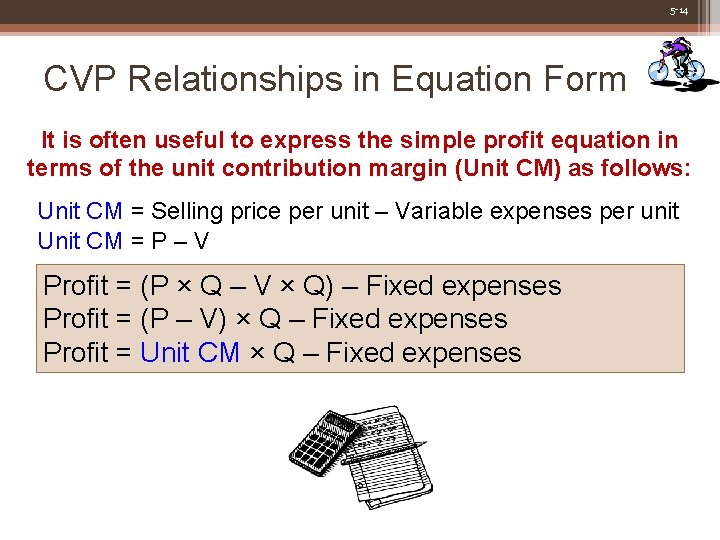 5-14

CVP Relationships in Equation Form

It is often useful to express the simple profit equation in terms of the unit contribution margin (Unit CM) as follows:

Unit CM = Selling price per unit – Variable expenses per unit
Unit CM = P – V

Profit = (P × Q – V × Q) – Fixed expenses
Profit = (P – V) × Q – Fixed expenses
Profit = Unit CM × Q – Fixed expenses